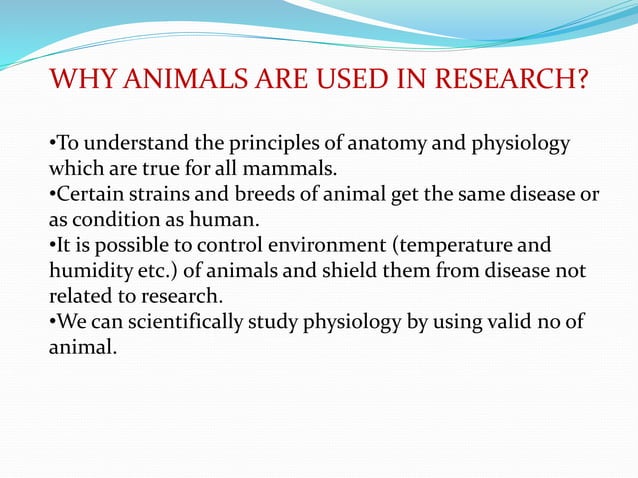 WHY ANIMALS ARE USED IN RESEARCH?

•To understand the principles of anatomy and physiology which are true for all mammals.
•Certain strains and breeds of animal get the same disease or as condition as human.
•It is possible to control environment (temperature and humidity etc.) of animals and shield them from disease not related to research.
•We can scientifically study physiology by using valid no of animal.